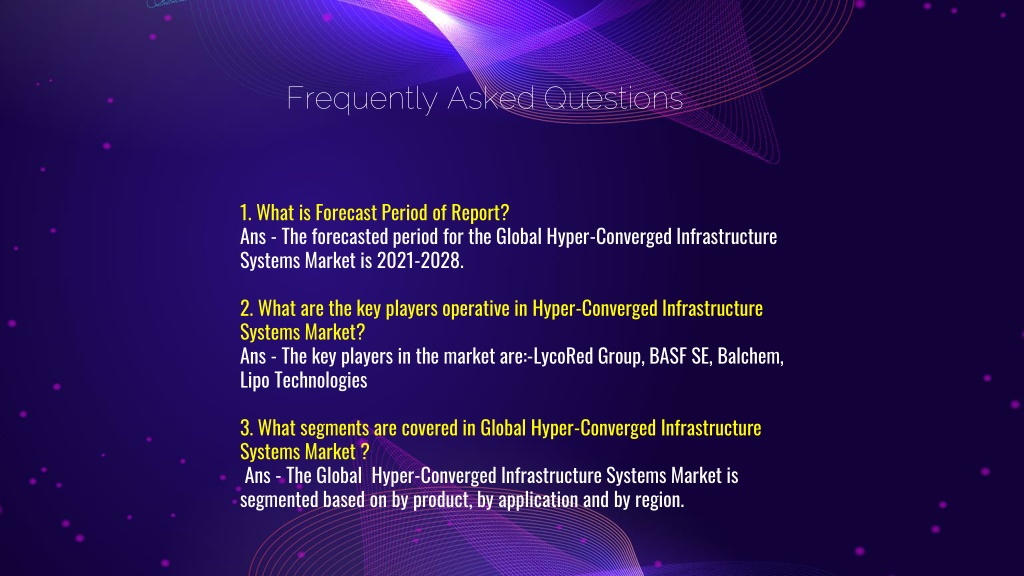 Frequently Asked Questions

1. What is Forecast Period of Report?
Ans - The forecasted period for the Global Hyper-Converged Infrastructure Systems Market is 2021-2028.

2. What are the key players operative in Hyper-Converged Infrastructure Systems Market?
Ans - The key players in the market are:-LycoRed Group, BASF SE, Balchem, Lipo Technologies

3. What segments are covered in Global Hyper-Converged Infrastructure Systems Market ?
Ans - The Global Hyper-Converged Infrastructure Systems Market is segmented based on by product, by application and by region.